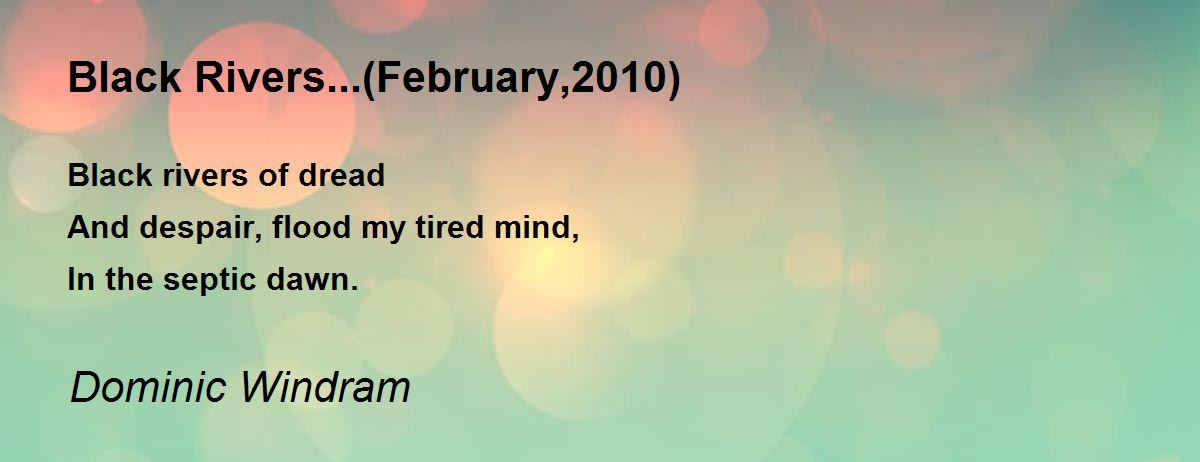 Black Rivers...(February,2010)

Black rivers of dread
And despair, flood my tired mind,
In the septic dawn.

Dominic Windram